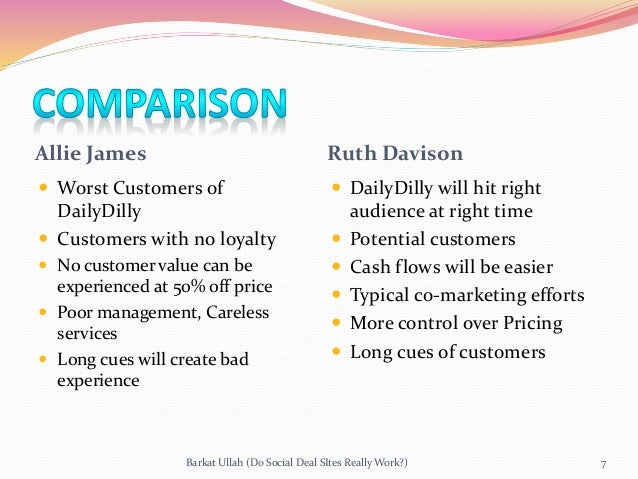 COMPARISON

Allie James

- Worst Customers of DailyDilly
- Customers with no loyalty
- No customer value can be experienced at 50% off price
- Poor management, Careless services
- Long cues will create bad experience

Ruth Davison

- DailyDilly will hit right audience at right time
- Potential customers
- Cash flows will be easier
- Typical co-marketing efforts
- More control over Pricing
- Long cues of customers

Barkat Ullah (Do Social Deal SItes Really Work?)

7